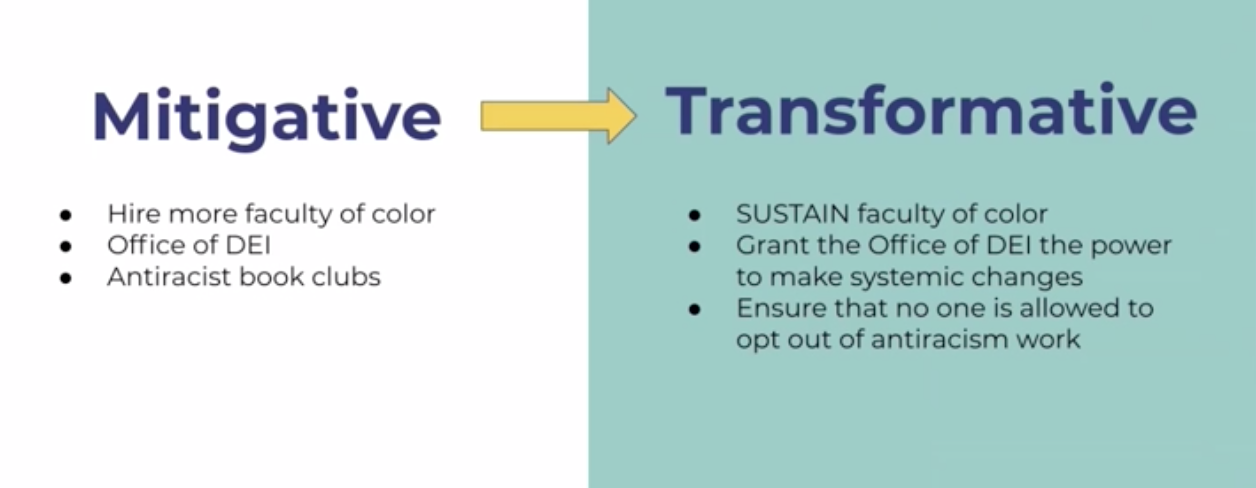 Mitigative

- Hire more faculty of color
- Office of DEI
- Antiracist book clubs

Transformative

- SUSTAIN faculty of color
- Grant the Office of DEI the power to make systemic changes
- Ensure that no one is allowed to opt out of antiracism work